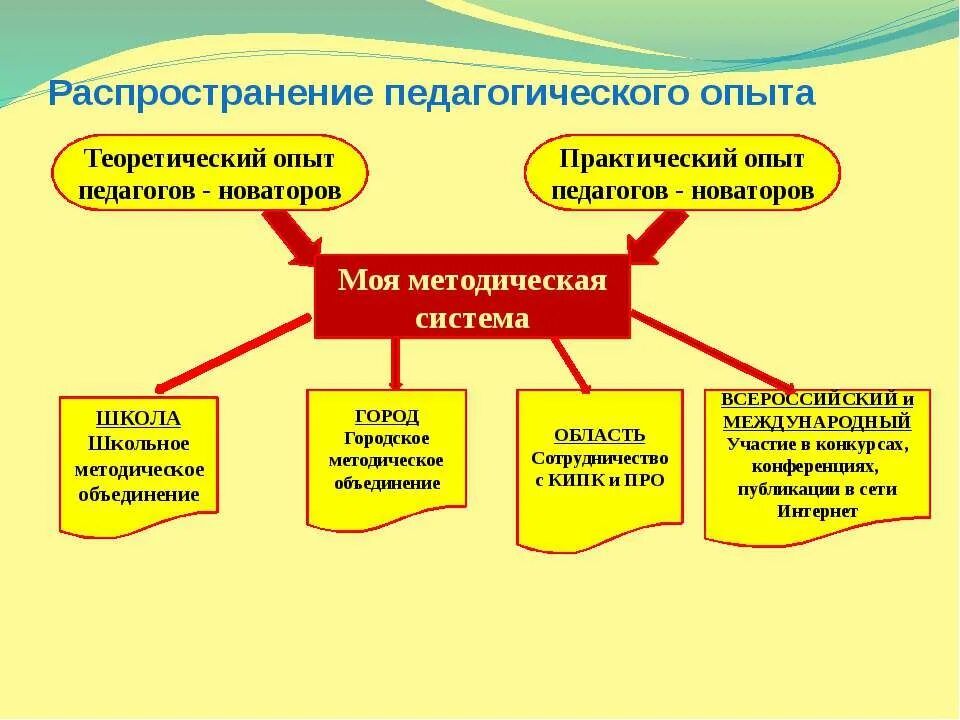 Распространение педагогического опыта

Теоретический опыт педагогов - новаторов

Практический опыт педагогов - новаторов

Моя методическая система

ШКОЛА
Школьное методическое объединение

ГОРОД
Городское методическое объединение

ОБЛАСТЬ
Сотрудничество с КИПК и ПРО

ВСЕРОССИЙСКИЙ и МЕЖДУНАРОДНЫЙ
Участие в конкурсах, конференциях, публикации в сети Интернет